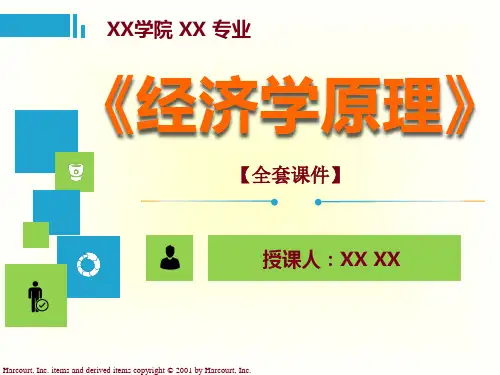 XX学院 XX 专业

《经济学原理》

【全套课件】

授课人：XX XX

Harcourt, Inc. items and derived items copyright © 2001 by Harcourt, Inc.